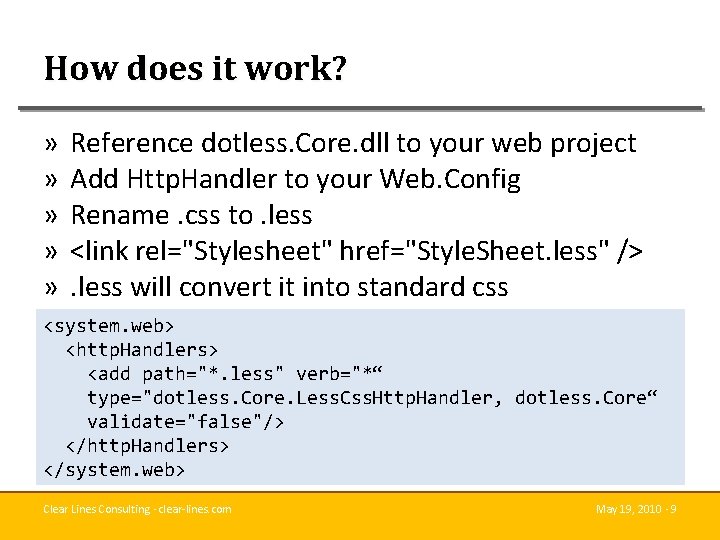 How does it work?

» Reference dotless.Core.dll to your web project
» Add HttpHandler to your Web.Config
» Rename .css to .less
» <link rel="Stylesheet" href="StyleSheet.less" />
» .less will convert it into standard css

<system.web>
  <httpHandlers>
    <add path="*.less" verb="*“
    type="dotless.Core.LessCssHttpHandler, dotless.Core“
    validate="false"/>
  </httpHandlers>
</system.web>

Clear Lines Consulting · clear-lines.com

May 19, 2010 · 9